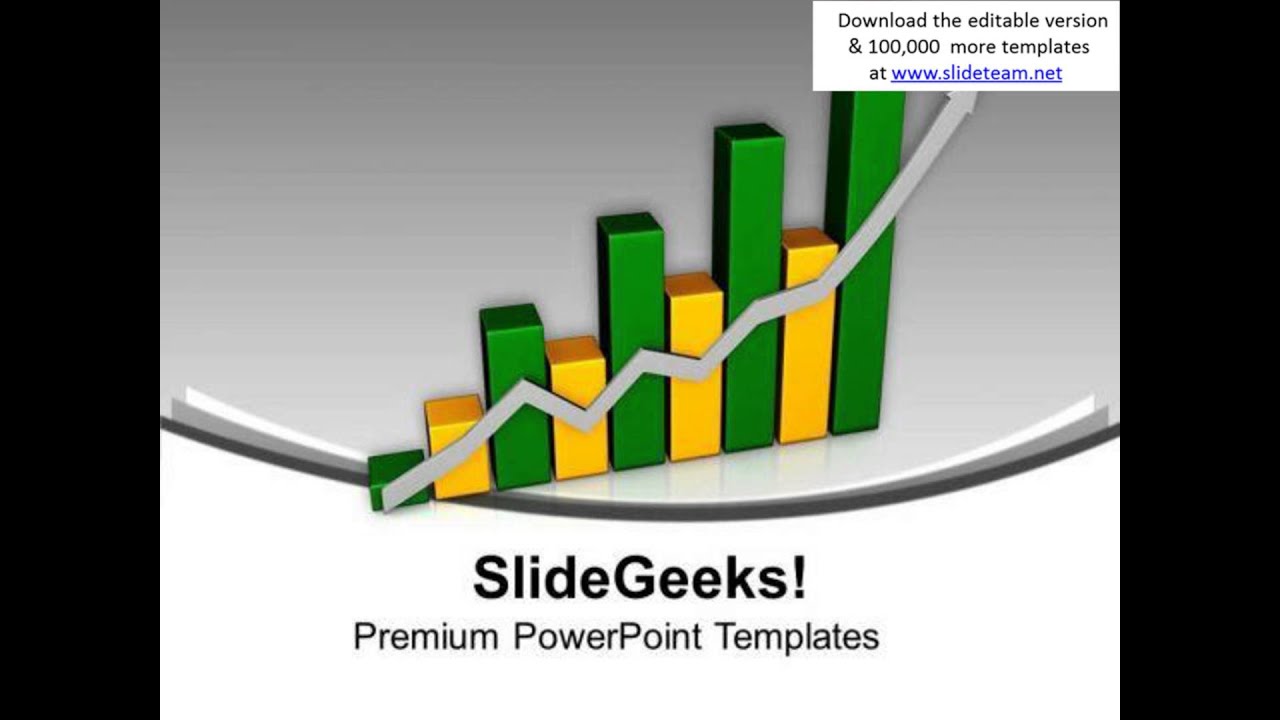 Download the editable version & 100,000 more templates at www.slideteam.net

SlideGeeks!

Premium PowerPoint Templates